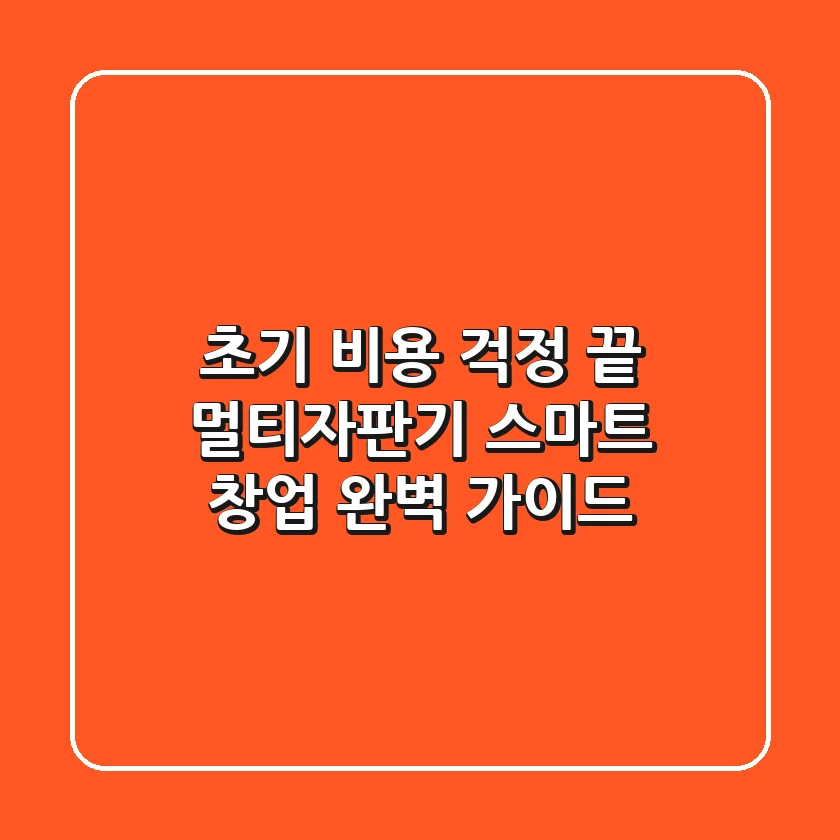 초기 비용 걱정 끝
멀티자판기 스마트
창업 완벽 가이드